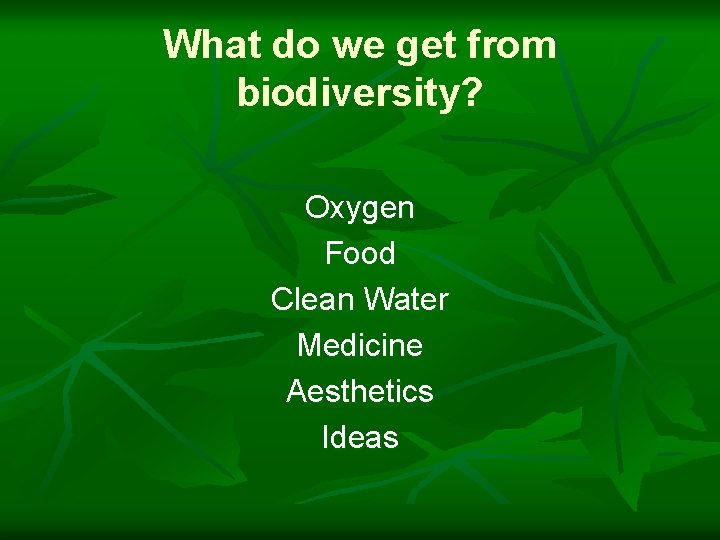 What do we get from biodiversity?

Oxygen
Food
Clean Water
Medicine
Aesthetics
Ideas